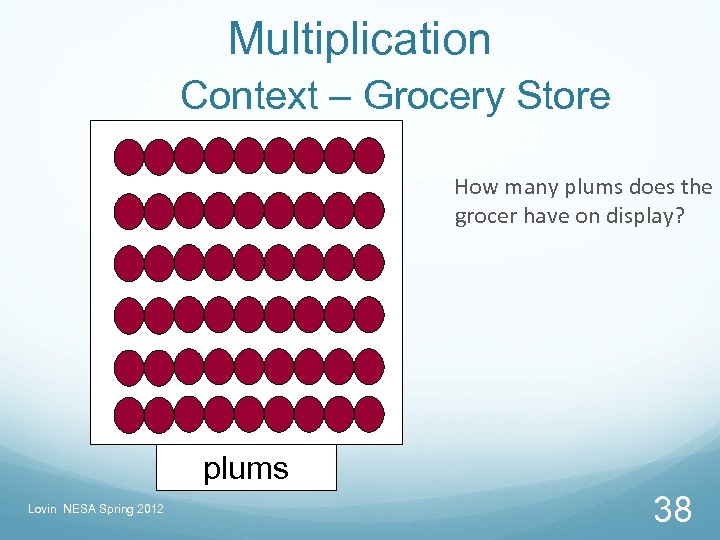 Multiplication
Context – Grocery Store

How many plums does the grocer have on display?

plums

Lovin NESA Spring 2012

38